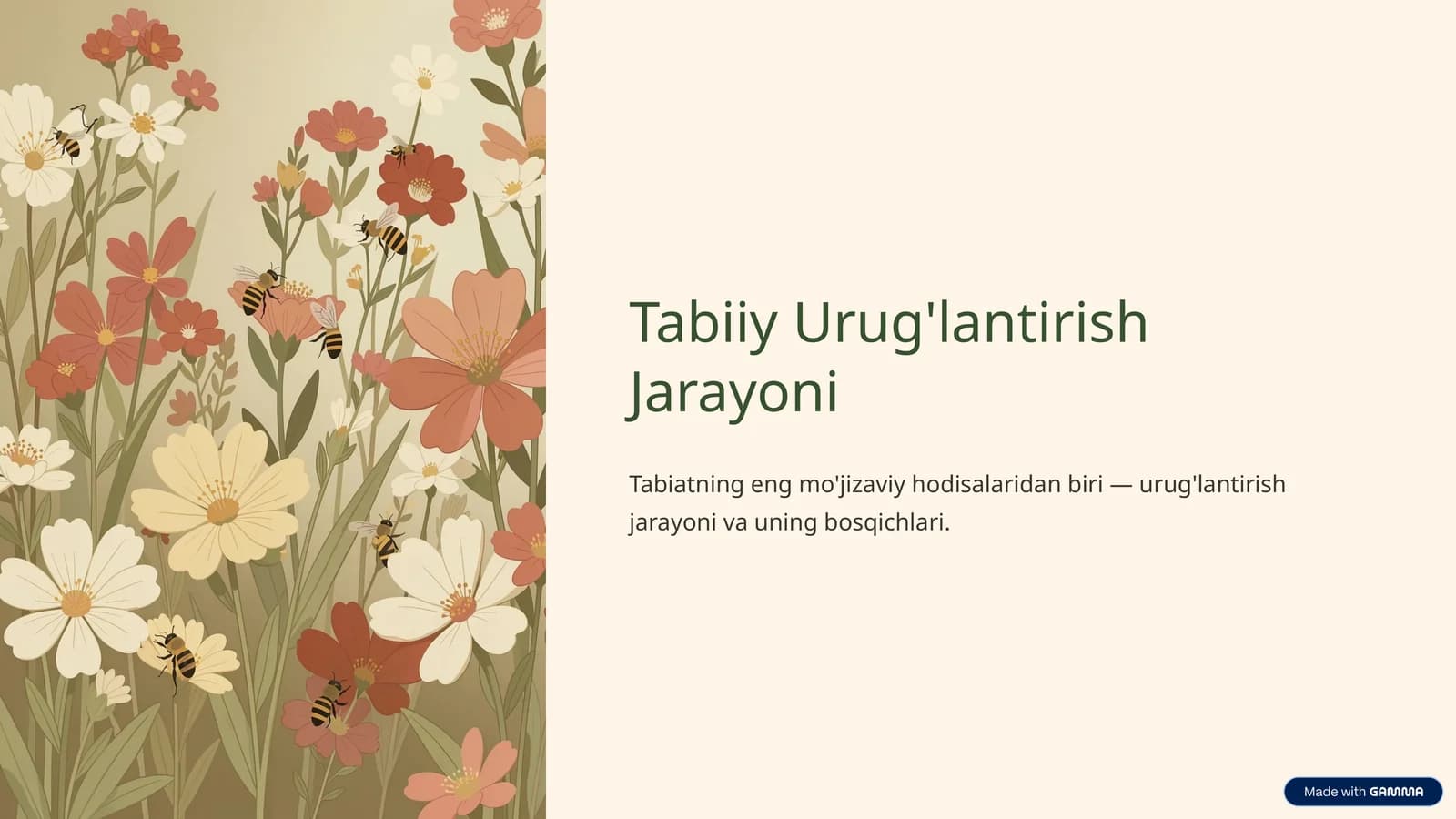 Tabiiy Urug'lantirish Jarayoni

Tabiatning eng mo'jizaviy hodisalaridan biri — urug'lantirish jarayoni va uning bosqichlari.

Made with GAMMA